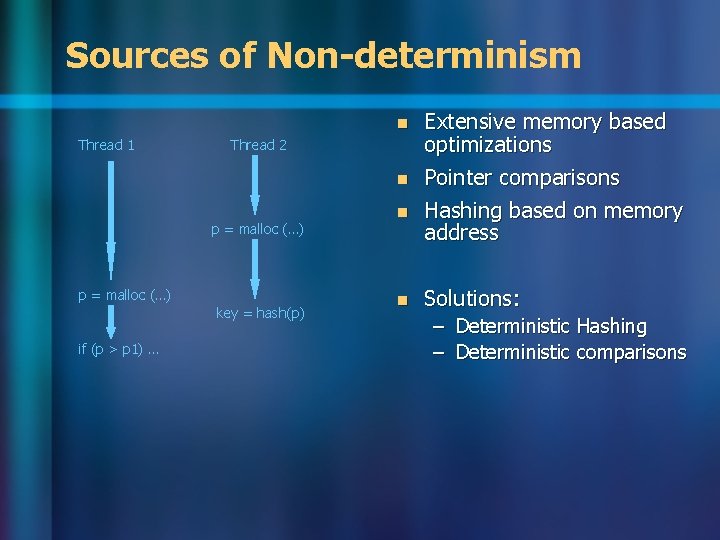 Sources of Non-determinism

Thread 1

p = malloc (...)

if (p > p1) ...

Thread 2

p = malloc (...)

key = hash(p)

- Extensive memory based optimizations
- Pointer comparisons
- Hashing based on memory address

- Solutions:
  – Deterministic Hashing
  – Deterministic comparisons